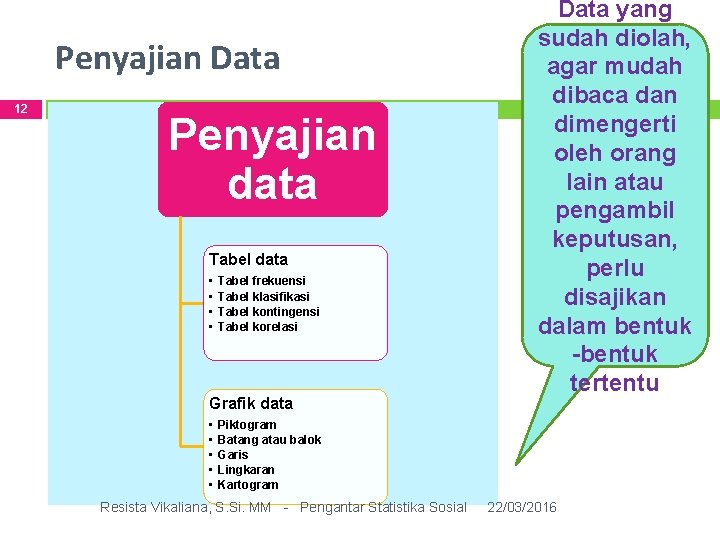 Penyajian Data

12

Penyajian data

Tabel data
• Tabel frekuensi
• Tabel klasifikasi
• Tabel kontingensi
• Tabel korelasi

Grafik data
• Piktogram
• Batang atau balok
• Garis
• Lingkaran
• Kartogram

Data yang sudah diolah, agar mudah dibaca dan dimengerti oleh orang lain atau pengambil keputusan, perlu disajikan dalam bentuk -bentuk tertentu

Resista Vikaliana, S.Si. MM - Pengantar Statistika Sosial 22/03/2016